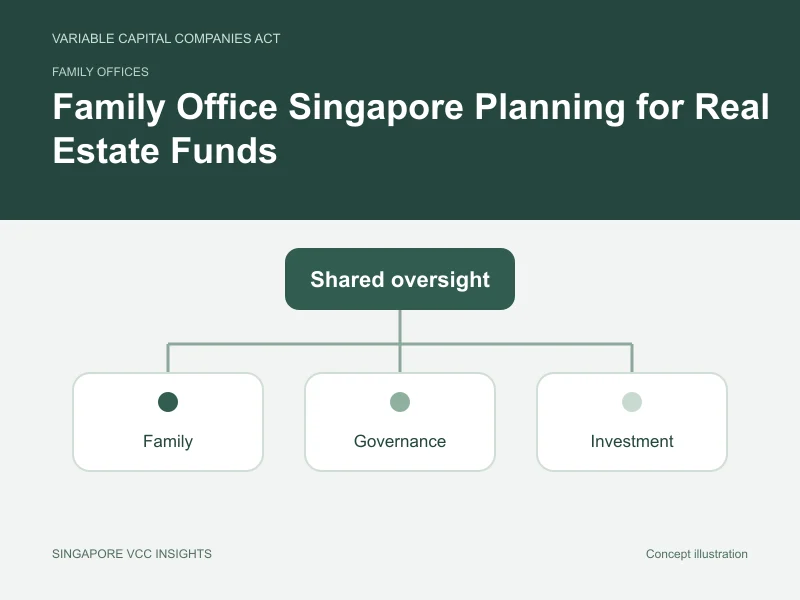 VARIABLE CAPITAL COMPANIES ACT

FAMILY OFFICES

Family Office Singapore Planning for Real Estate Funds

Shared oversight

Family

Governance

Investment

SINGAPORE VCC INSIGHTS

Concept illustration